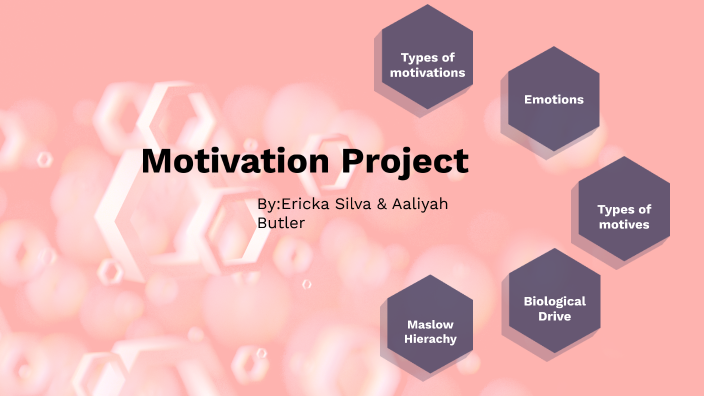 Motivation Project

By:Ericka Silva & Aaliyah Butler

Types of motivations

Emotions

Types of motives

Biological Drive

Maslow Hierachy